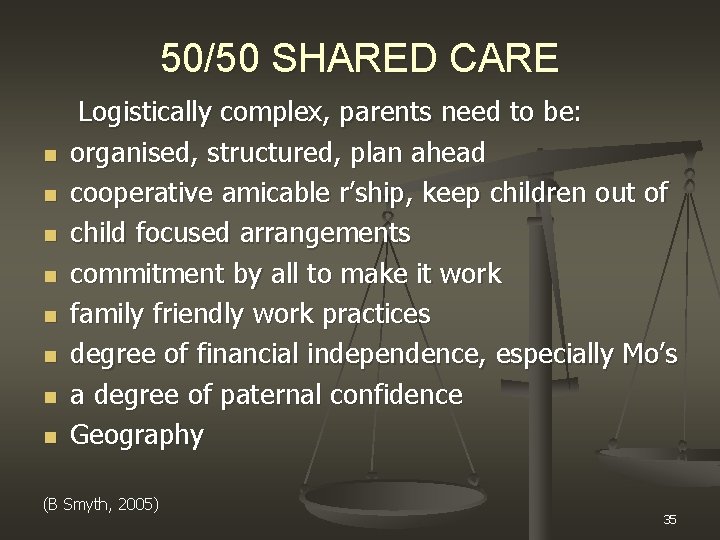 50/50 SHARED CARE

Logistically complex, parents need to be:

- organised, structured, plan ahead
- cooperative amicable r'ship, keep children out of
- child focused arrangements
- commitment by all to make it work
- family friendly work practices
- degree of financial independence, especially Mo's
- a degree of paternal confidence
- Geography

(B Smyth, 2005)

35